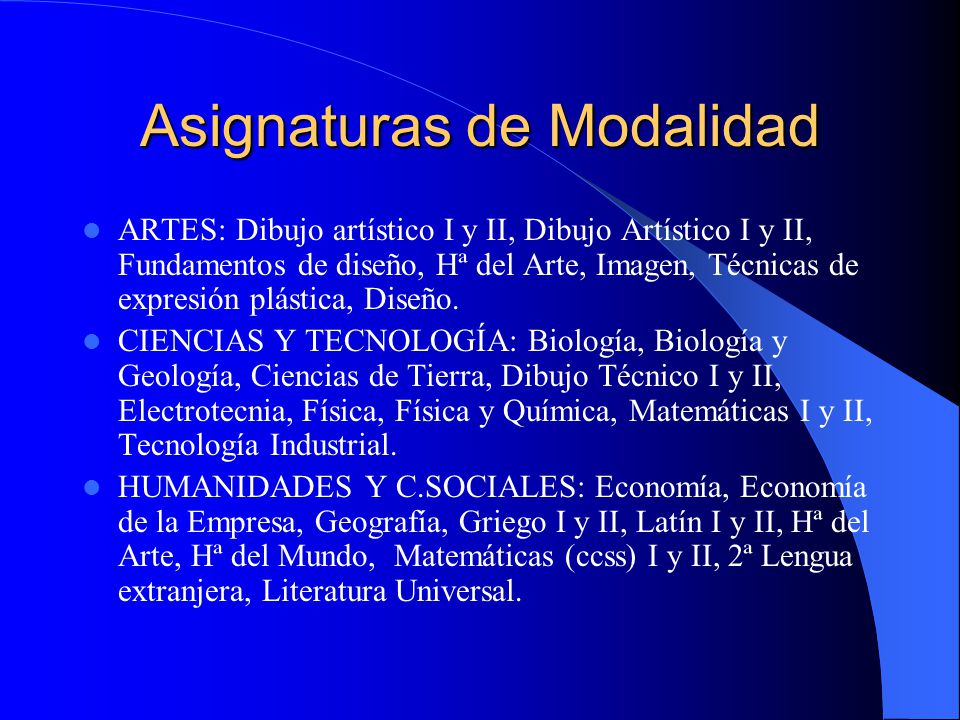 Asignaturas de Modalidad

- ARTES: Dibujo artístico I y II, Dibujo Artístico I y II, Fundamentos de diseño, Hª del Arte, Imagen, Técnicas de expresión plástica, Diseño.
- CIENCIAS Y TECNOLOGÍA: Biología, Biología y Geología, Ciencias de Tierra, Dibujo Técnico I y II, Electrotecnia, Física, Física y Química, Matemáticas I y II, Tecnología Industrial.
- HUMANIDADES Y C.SOCIALES: Economía, Economía de la Empresa, Geografía, Griego I y II, Latín I y II, Hª del Arte, Hª del Mundo, Matemáticas (ccss) I y II, 2ª Lengua extranjera, Literatura Universal.